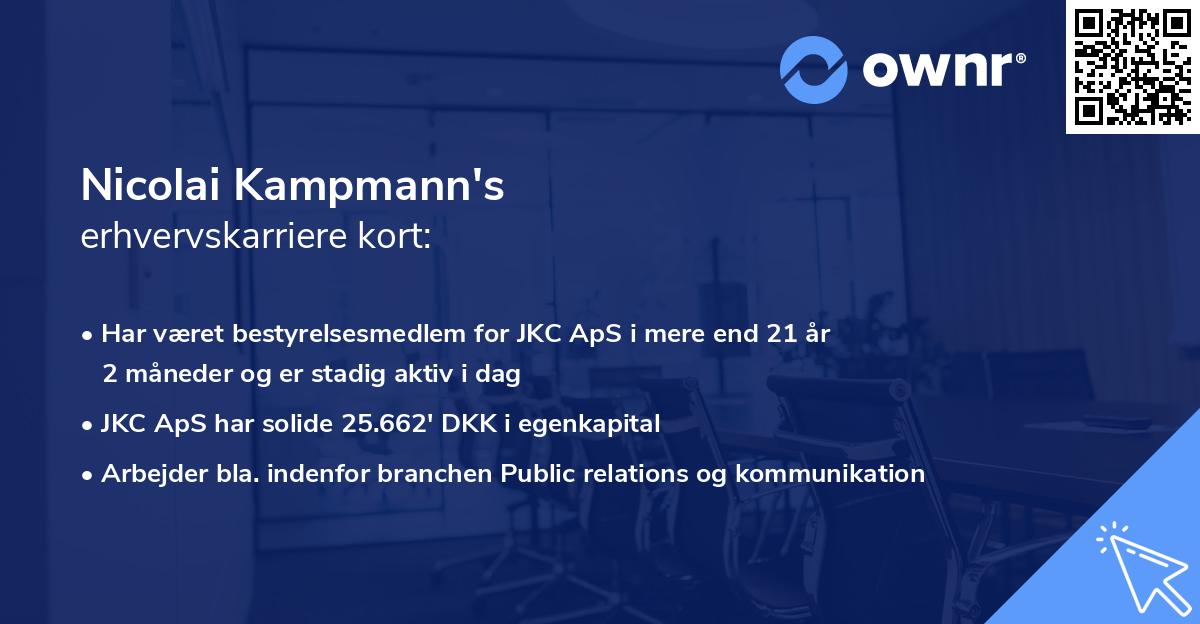 ownr®

Nicolai Kampmann's
erhvervskarriere kort:

• Har været bestyrelsesmedlem for JKC ApS i mere end 21 år 2 måneder og er stadig aktiv i dag
• JKC ApS har solide 25.662' DKK i egenkapital
• Arbejder bla. indenfor branchen Public relations og kommunikation